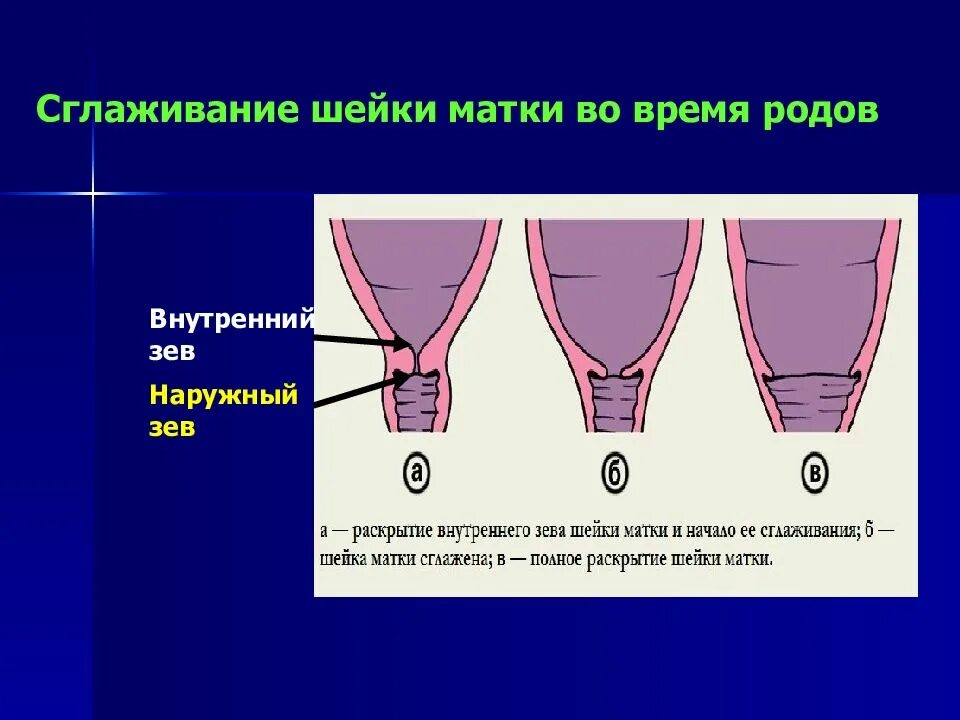 Сглаживание шейки матки во время родов

Внутренний зев

Наружный зев

а

б

в

а — раскрытие внутреннего зева шейки матки и начало ее сглаживания; б — шейка матки сглажена; в — полное раскрытие шейки матки.